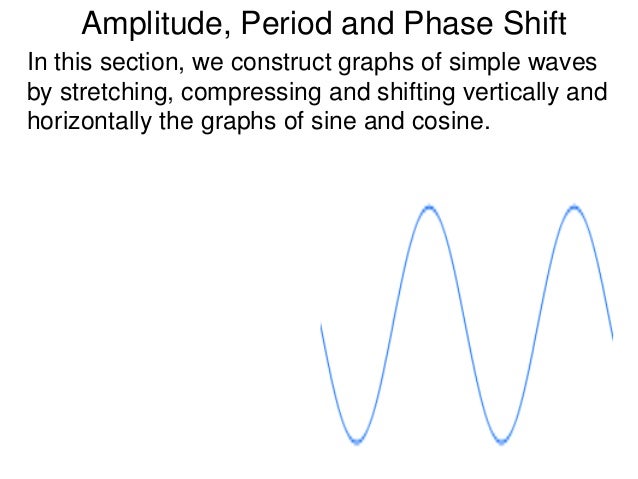 Amplitude, Period and Phase Shift

In this section, we construct graphs of simple waves by stretching, compressing and shifting vertically and horizontally the graphs of sine and cosine.